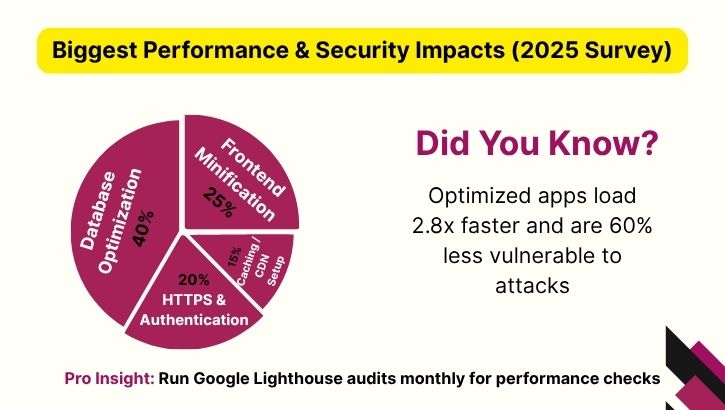 Biggest Performance & Security Impacts (2025 Survey)

Database Optimization 40%

Frontend Minification 25%

15% Caching / CDN Setup

20% HTTPS & Authentication

Did You Know?

Optimized apps load 2.8x faster and are 60% less vulnerable to attacks

Pro Insight: Run Google Lighthouse audits monthly for performance checks